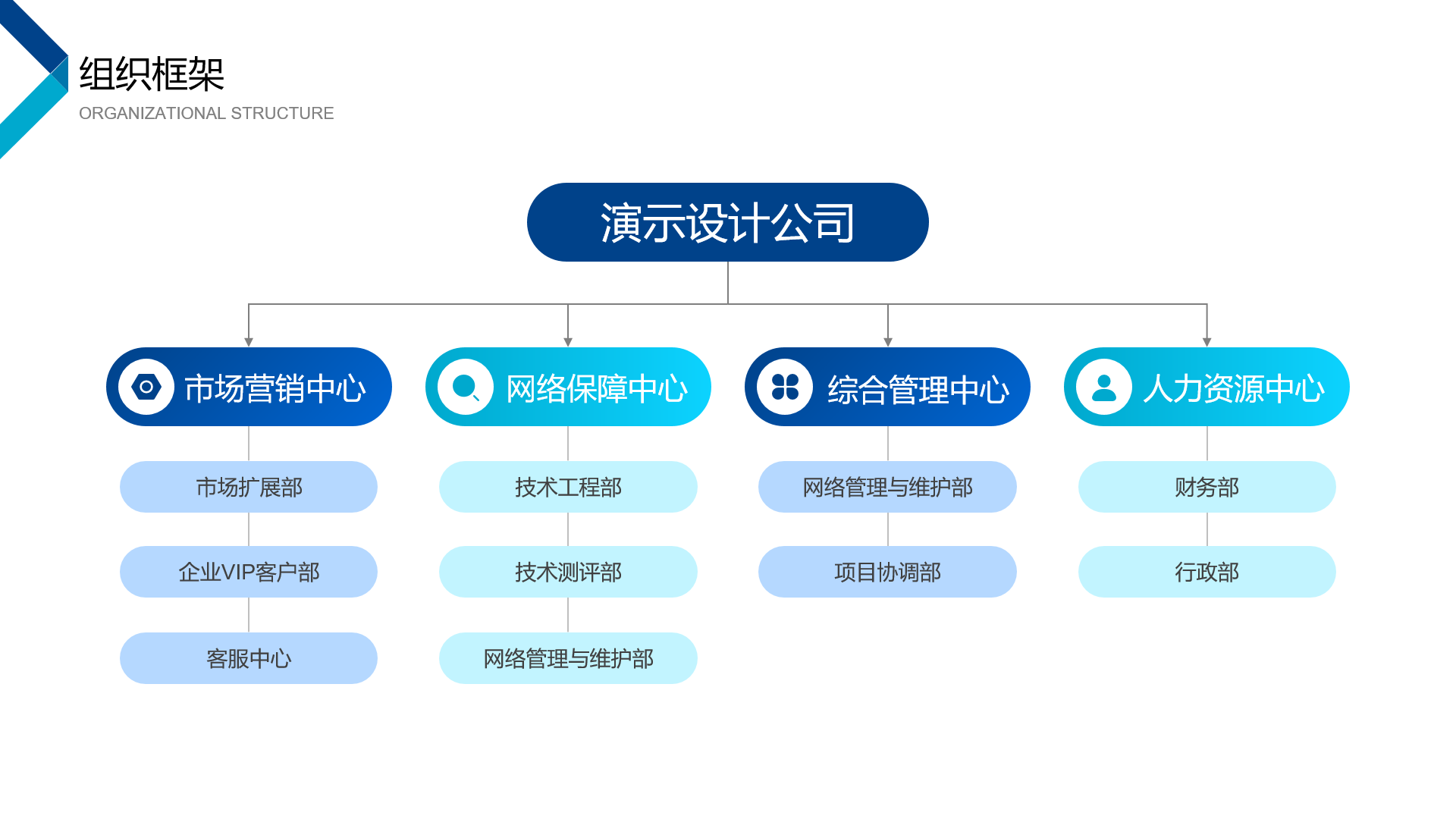 组织框架
ORGANIZATIONAL STRUCTURE

演示设计公司

市场营销中心
市场扩展部
企业VIP客户部
客服中心

网络保障中心
技术工程部
技术测评部
网络管理与维护部

综合管理中心
网络管理与维护部
项目协调部

人力资源中心
财务部
行政部